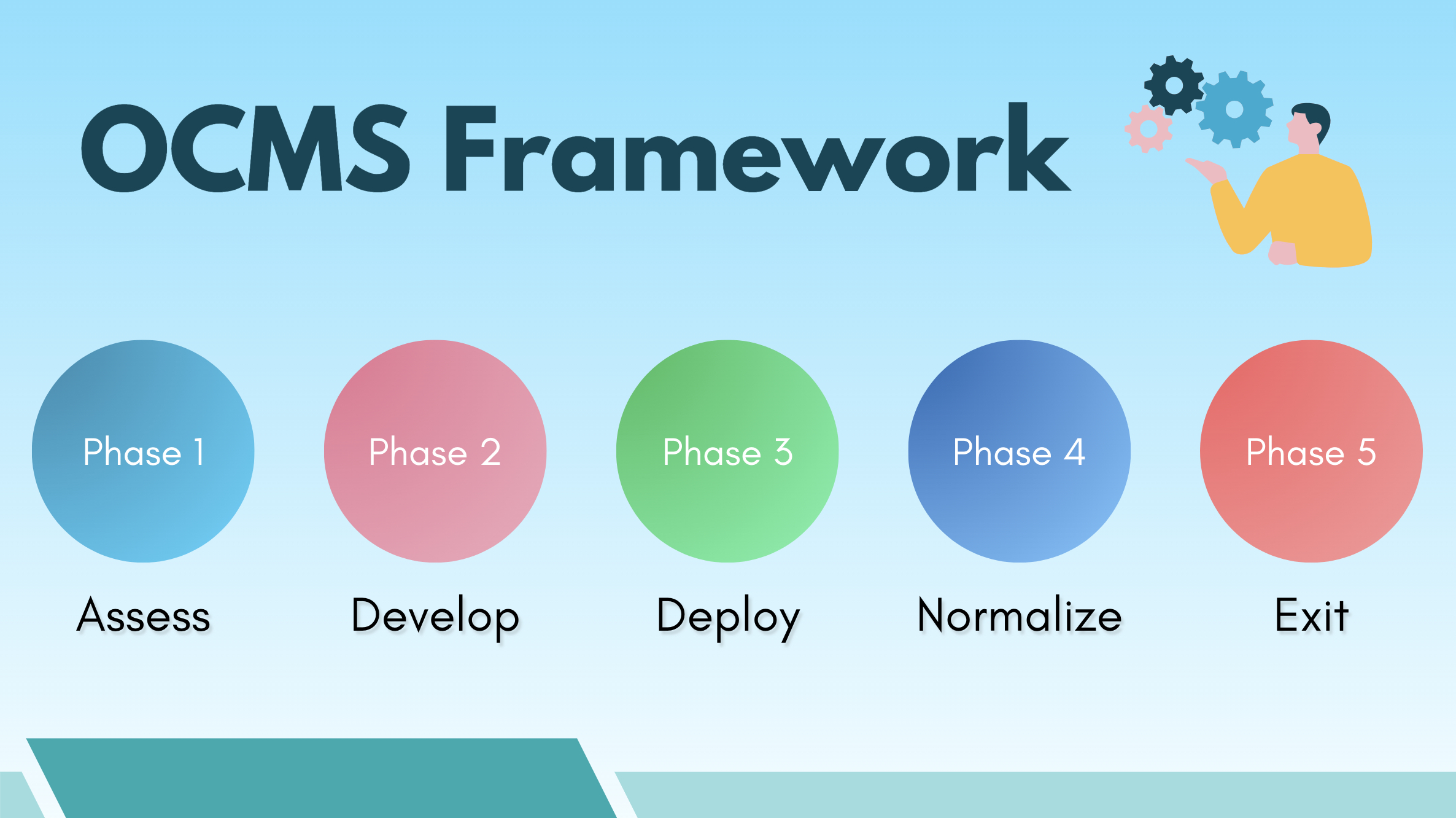 OCMS Framework

Phase 1

Assess

Phase 2

Develop

Phase 3

Deploy

Phase 4

Normalize

Phase 5

Exit